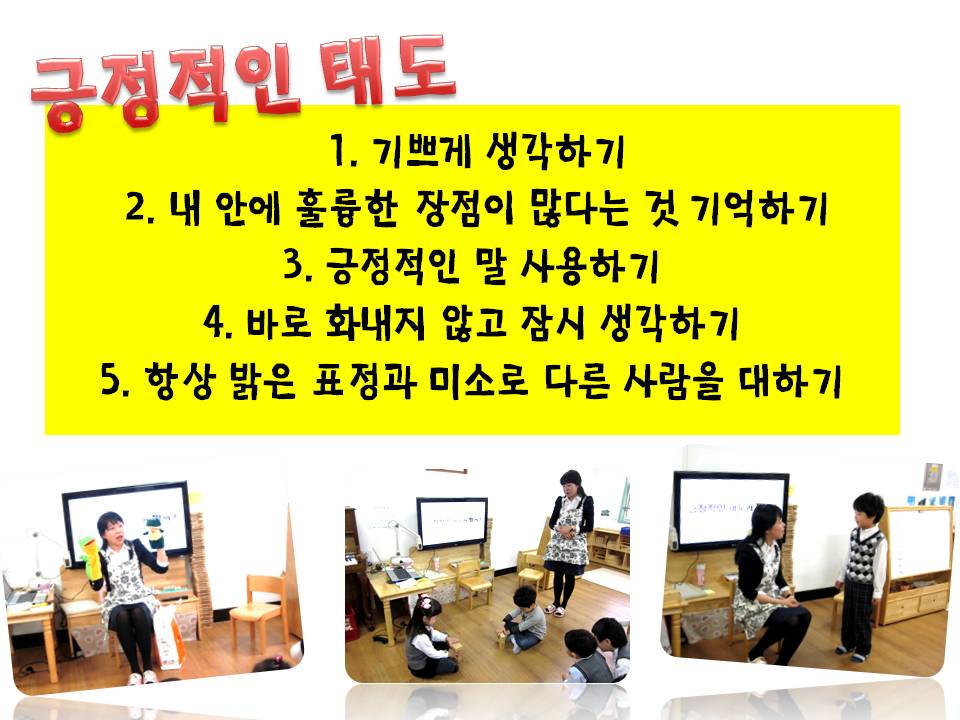 긍정적인 태도

1. 기쁘게 생각하기
2. 내 안에 훌륭한 장점이 많다는 것 기억하기
3. 긍정적인 말 사용하기
4. 바로 화내지 않고 잠시 생각하기
5. 항상 밝은 표정과 미소로 다른 사람을 대하기